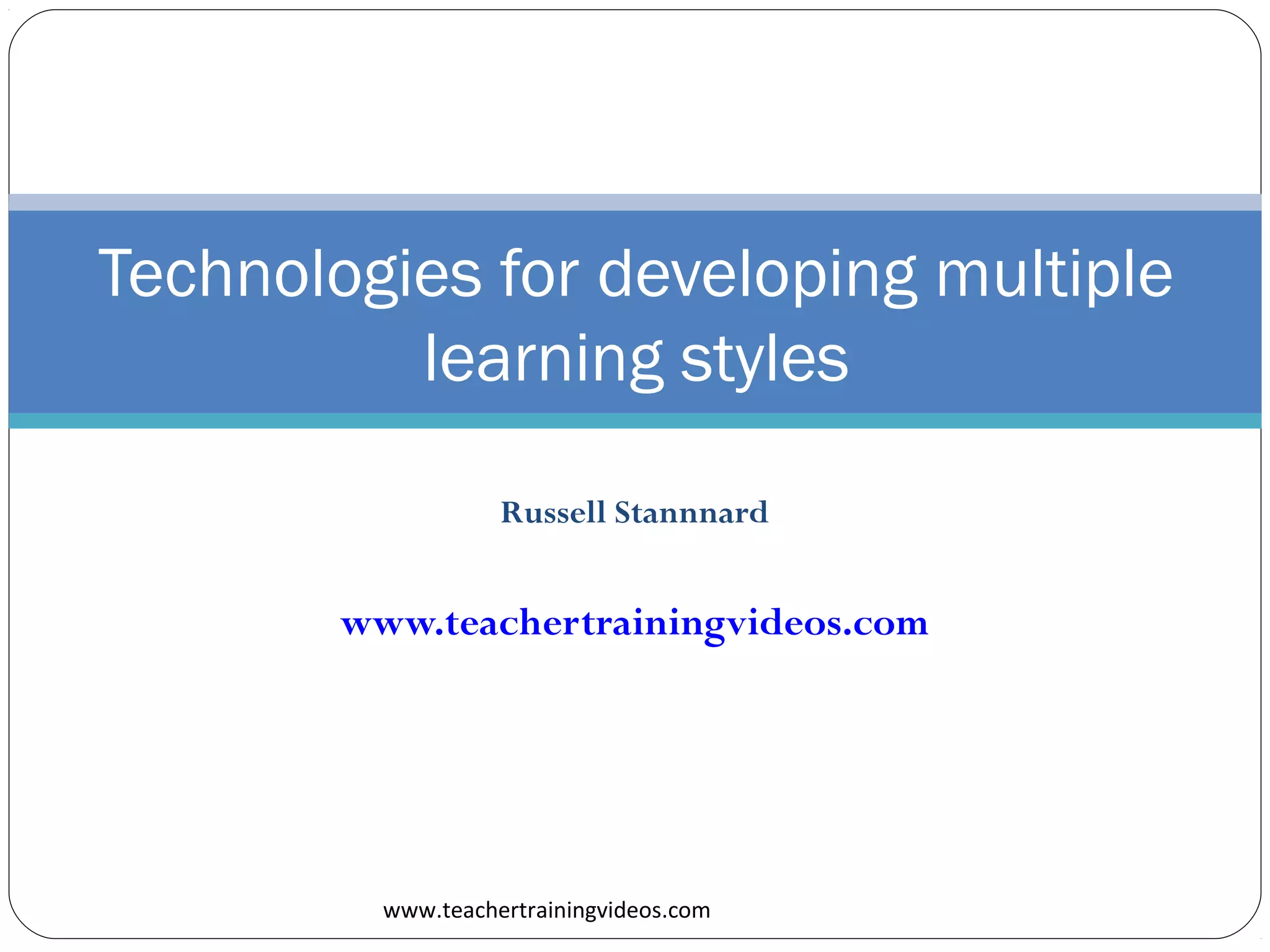 Technologies for developing multiple learning styles

Russell Stannnard

www.teachertrainingvideos.com

www.teachertrainingvideos.com